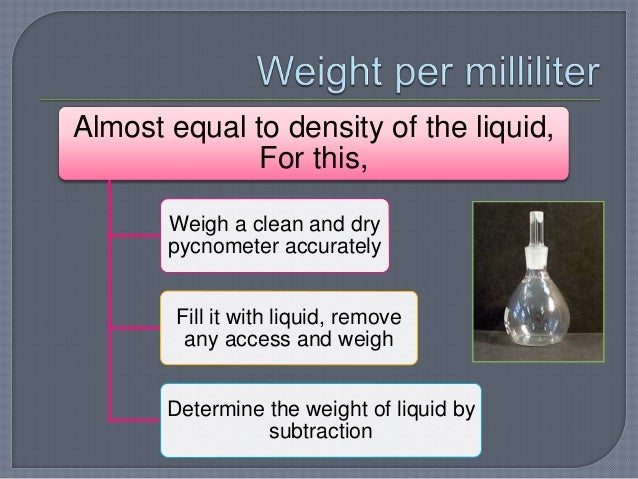 Weight per milliliter

Almost equal to density of the liquid, For this,

Weigh a clean and dry pycnometer accurately

Fill it with liquid, remove any access and weigh

Determine the weight of liquid by subtraction